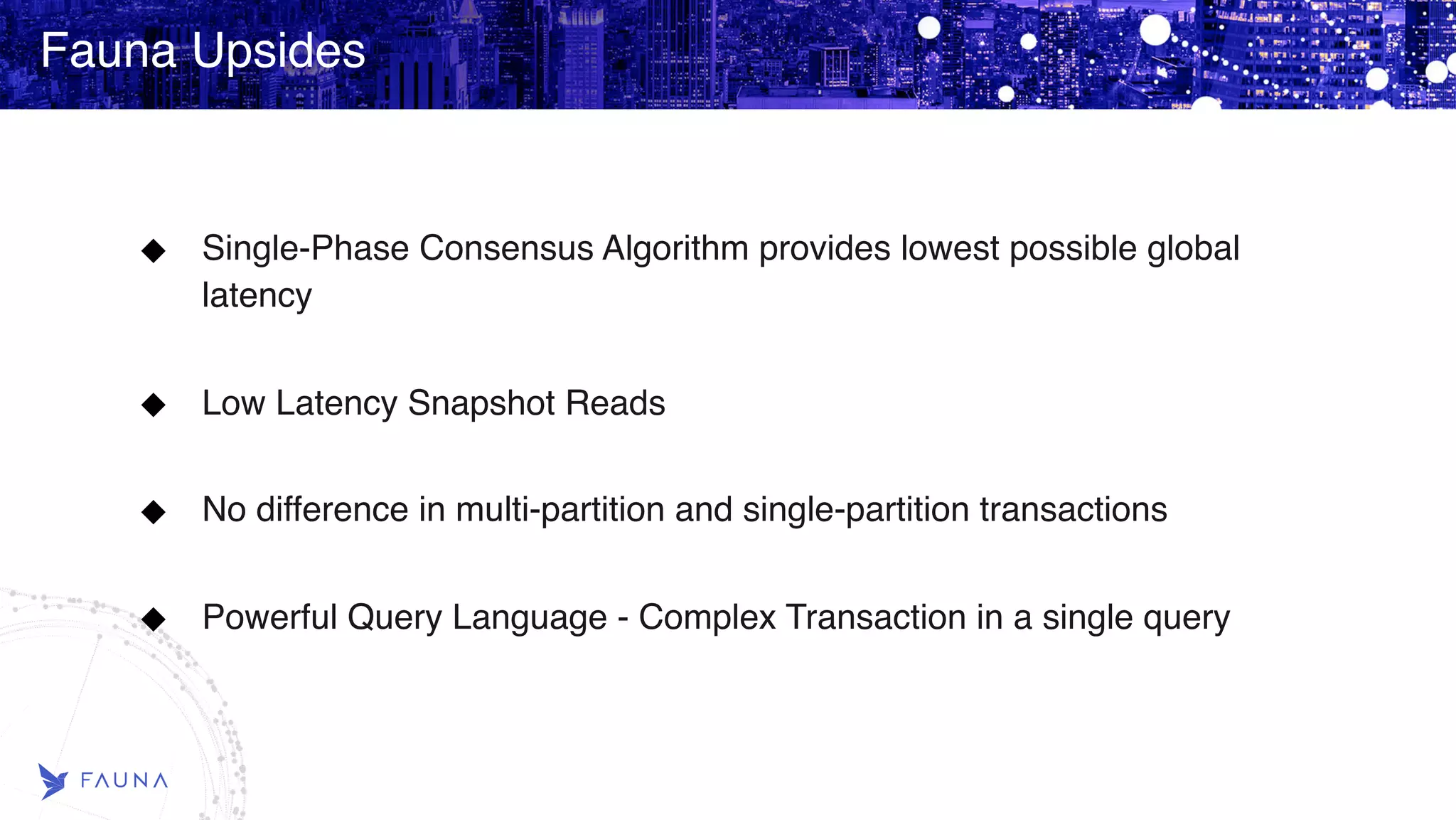 Fauna Upsides

◆ Single-Phase Consensus Algorithm provides lowest possible global latency

◆ Low Latency Snapshot Reads

◆ No difference in multi-partition and single-partition transactions

◆ Powerful Query Language - Complex Transaction in a single query

FAUNA